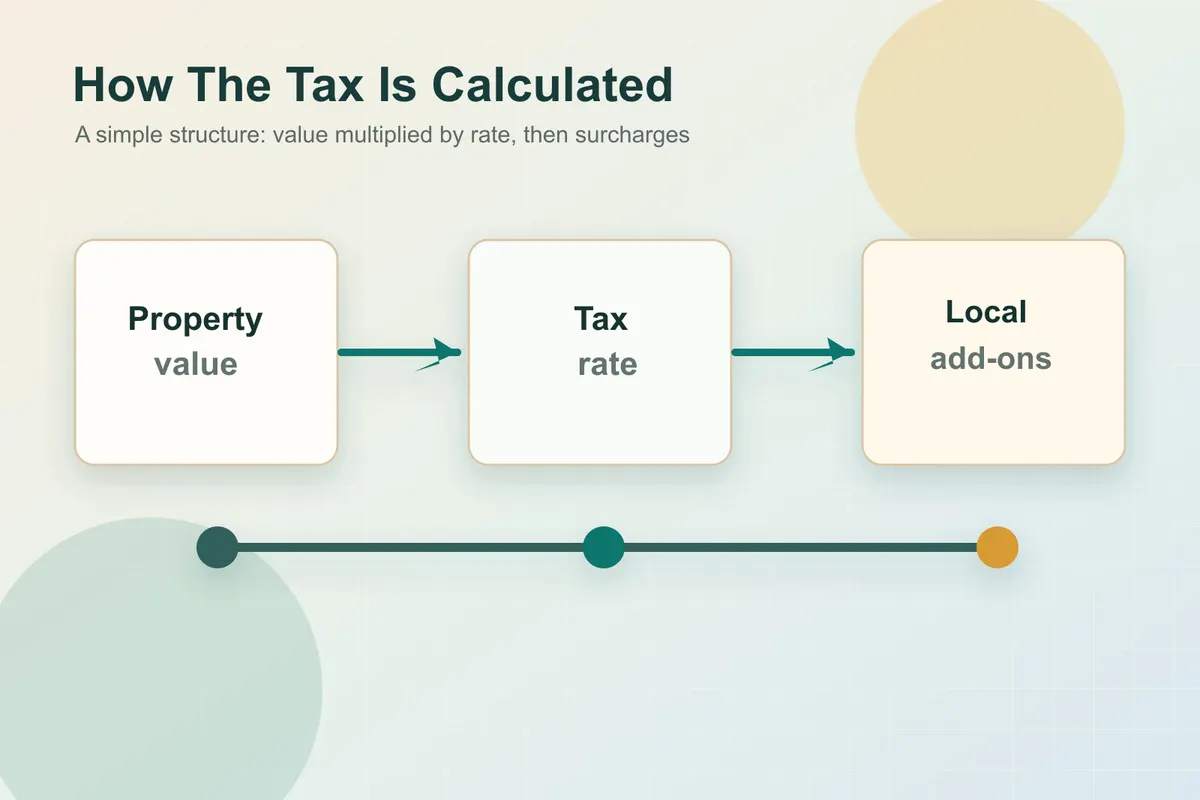 How The Tax Is Calculated

A simple structure: value multiplied by rate, then surcharges

Property
value

Tax
rate

Local
add-ons